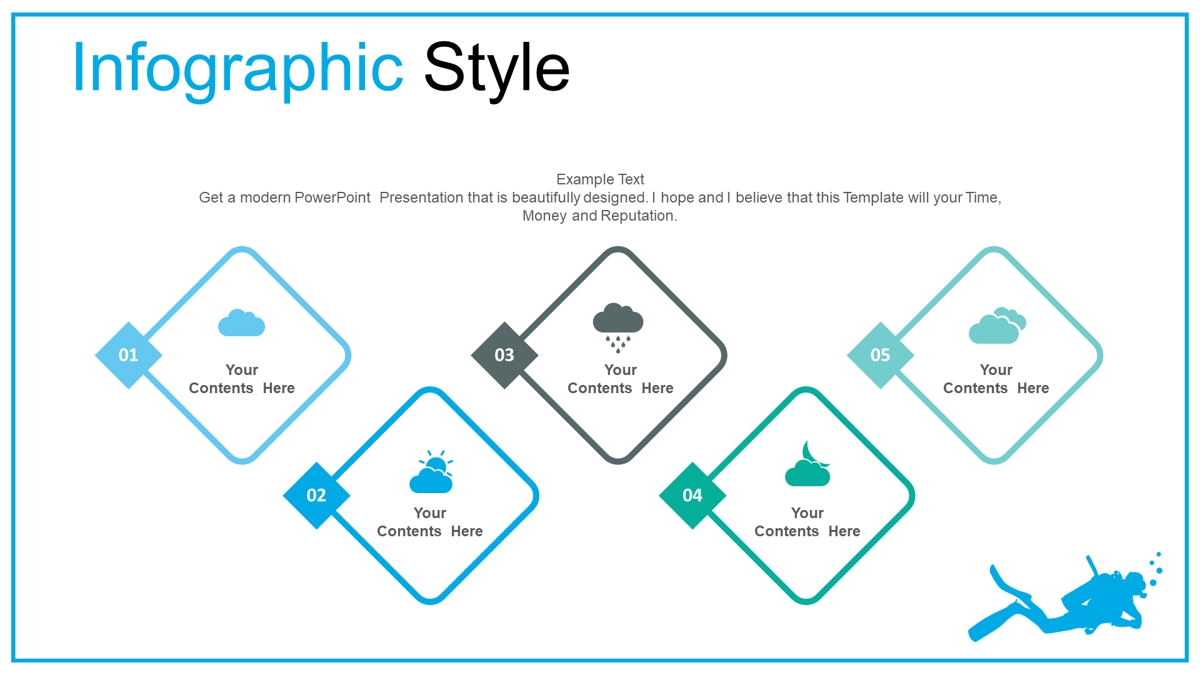 Infographic Style

Example Text
Get a modern PowerPoint Presentation that is beautifully designed. I hope and I believe that this Template will your Time, Money and Reputation.

01
Your Contents Here

02
Your Contents Here

03
Your Contents Here

04
Your Contents Here

05
Your Contents Here